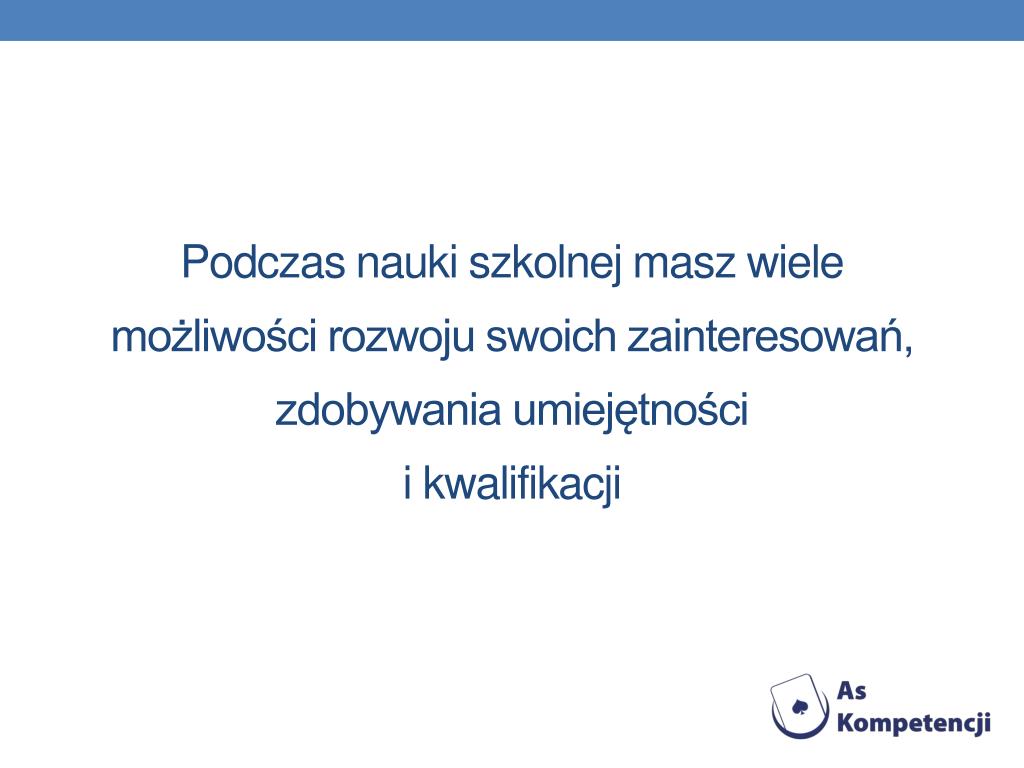 Podczas nauki szkolnej masz wiele możliwości rozwoju swoich zainteresowań, zdobywania umiejętności
i kwalifikacji

As
Kompetencji